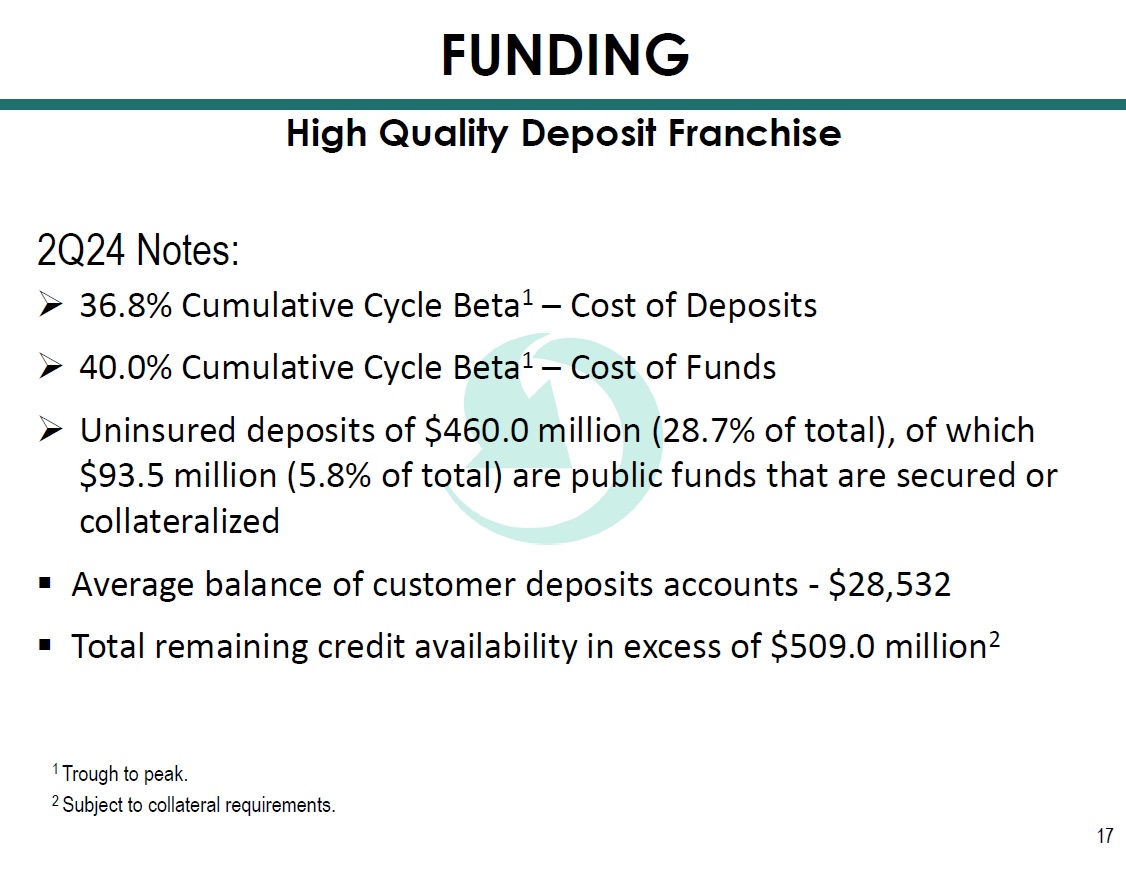 FUNDING

High Quality Deposit Franchise

2Q24 Notes:

➢ 36.8% Cumulative Cycle Beta$^1$ – Cost of Deposits

➢ 40.0% Cumulative Cycle Beta$^1$ – Cost of Funds

➢ Uninsured deposits of \$460.0 million (28.7% of total), of which \$93.5 million (5.8% of total) are public funds that are secured or collateralized

▪ Average balance of customer deposits accounts - \$28,532

▪ Total remaining credit availability in excess of \$509.0 million$^2$

$^1$ Trough to peak.

$^2$ Subject to collateral requirements.

17